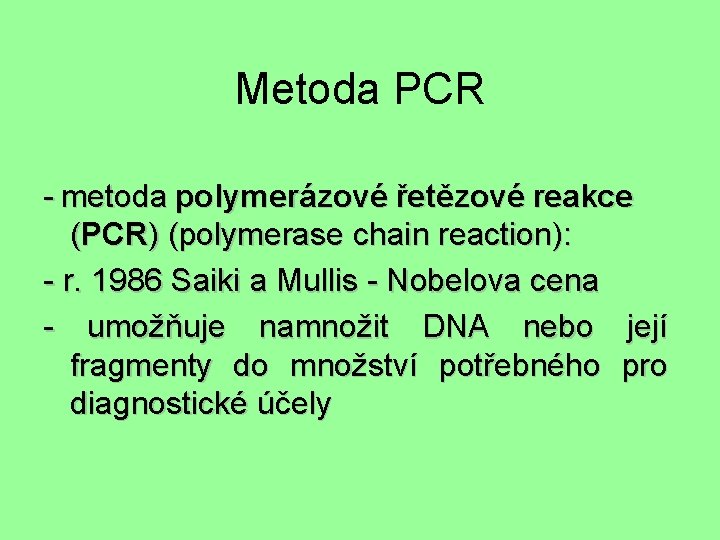 Metoda PCR

- metoda polymerázové řetězové reakce (PCR) (polymerase chain reaction):

- r. 1986 Saiki a Mullis - Nobelova cena

- umožňuje namnožit DNA nebo její fragmenty do množství potřebného pro diagnostické účely